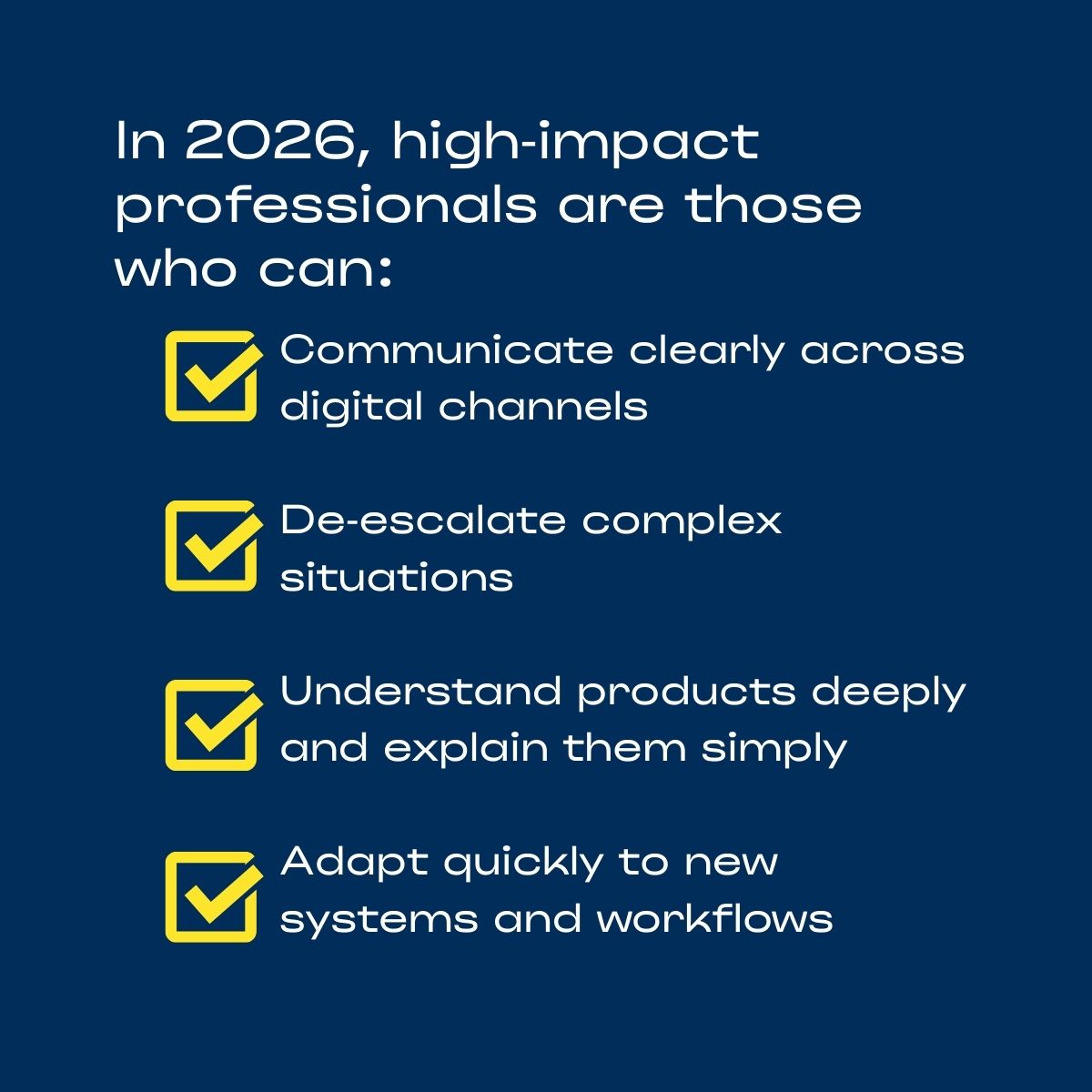 In 2026, high-impact professionals are those who can:

Communicate clearly across digital channels

De-escalate complex situations

Understand products deeply and explain them simply

Adapt quickly to new systems and workflows